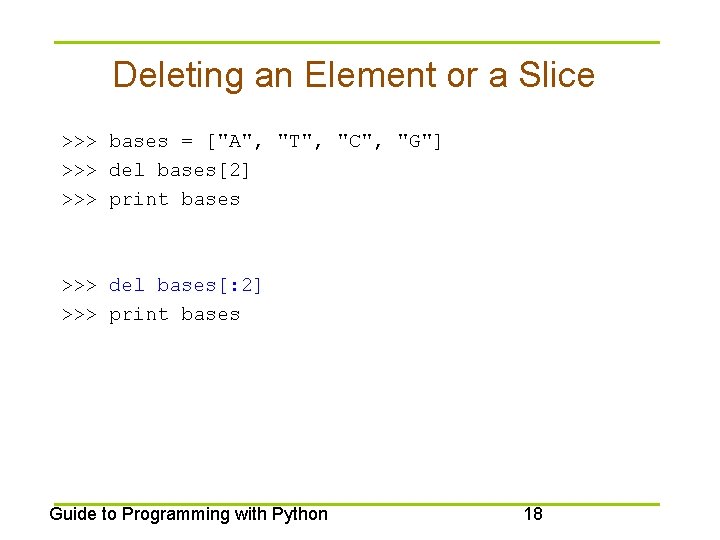 Deleting an Element or a Slice

>>> bases = ["A", "T", "C", "G"]
>>> del bases[2]
>>> print bases

>>> del bases[:2]
>>> print bases

Guide to Programming with Python 18